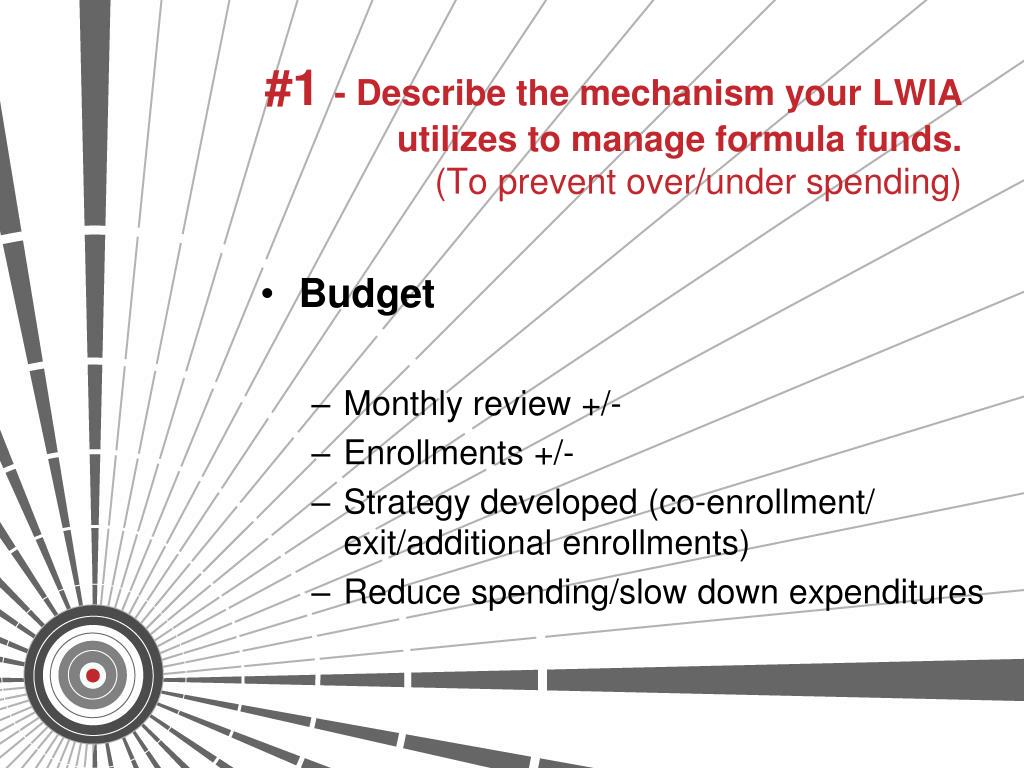 #1 - Describe the mechanism your LWIA utilizes to manage formula funds.
(To prevent over/under spending)

• Budget

– Monthly review +/-
– Enrollments +/-
– Strategy developed (co-enrollment/ exit/additional enrollments)
– Reduce spending/slow down expenditures